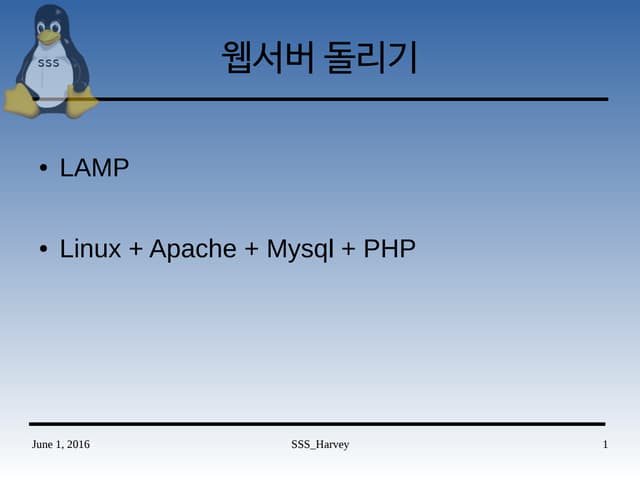 SSS

웹서버 돌리기

• LAMP

• Linux + Apache + Mysql + PHP

June 1, 2016

SSS_Harvey

1